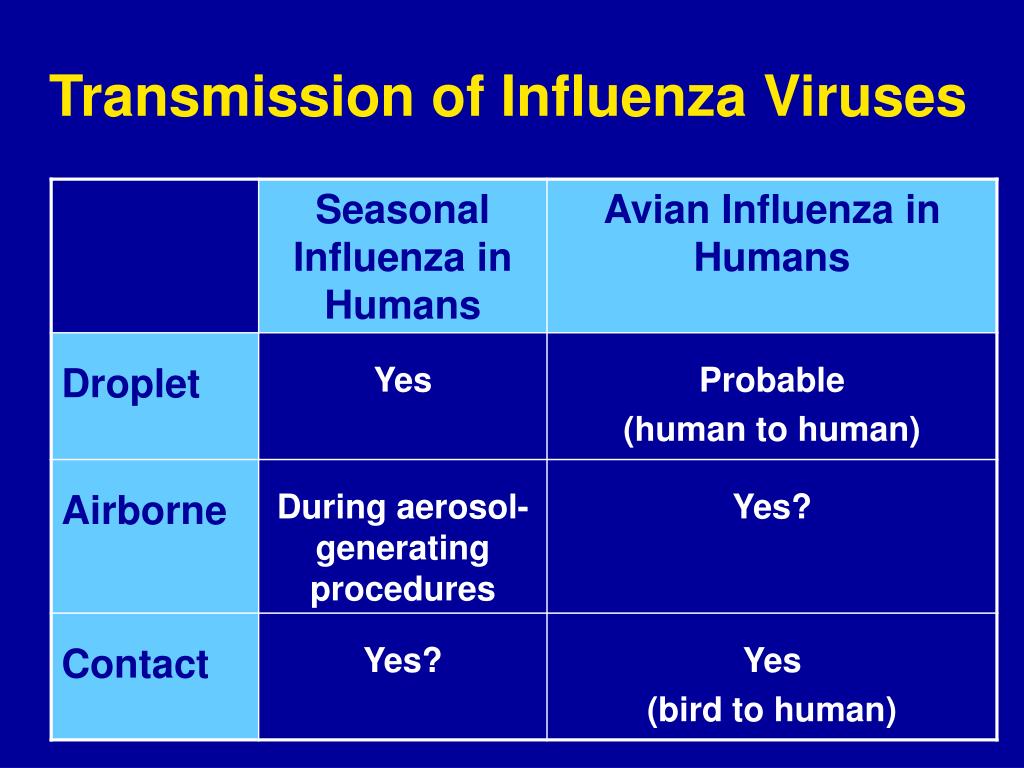 Transmission of Influenza Viruses

| | Seasonal Influenza in Humans | Avian Influenza in Humans |
|---|---|---|
| Droplet | Yes | Probable (human to human) |
| Airborne | During aerosol-generating procedures | Yes? |
| Contact | Yes? | Yes (bird to human) |